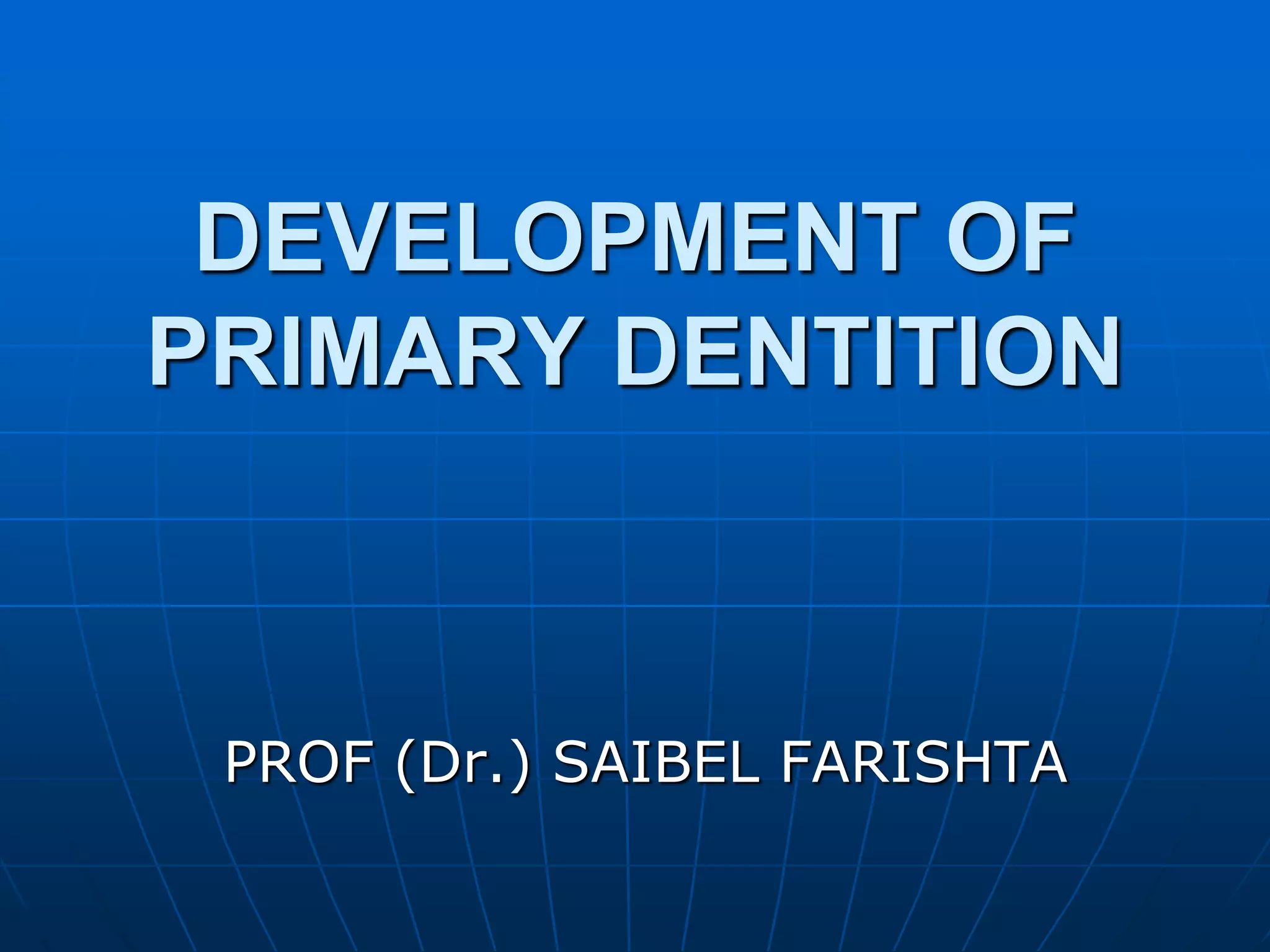 DEVELOPMENT OF PRIMARY DENTITION

PROF (Dr.) SAIBEL FARISHTA